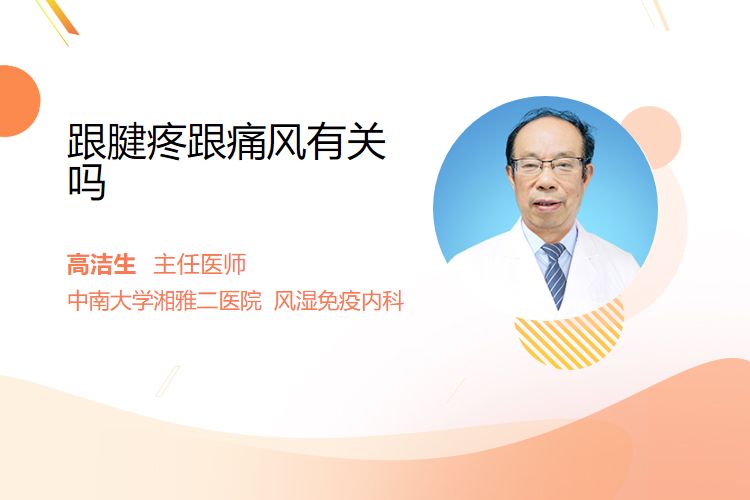 跟腱疼跟痛风有关吗

高洁生 主任医师
中南大学湘雅二医院 风湿免疫内科